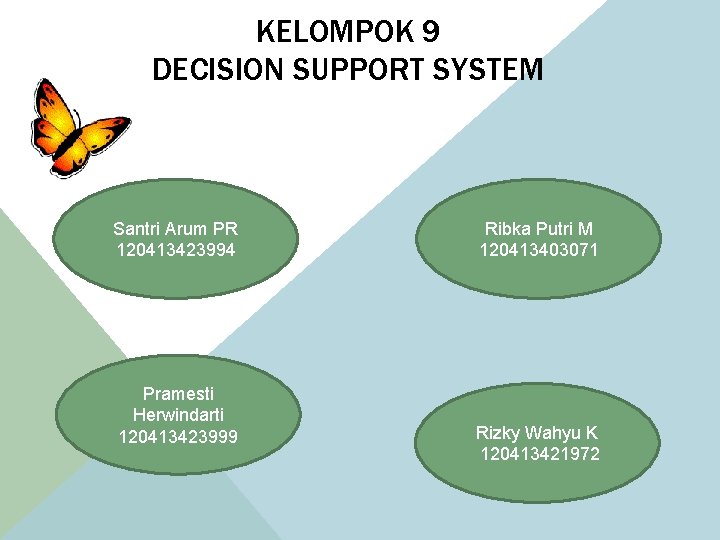 KELOMPOK 9
DECISION SUPPORT SYSTEM

Santri Arum PR
120413423994

Ribka Putri M
120413403071

Pramesti
Herwindarti
120413423999

Rizky Wahyu K
120413421972